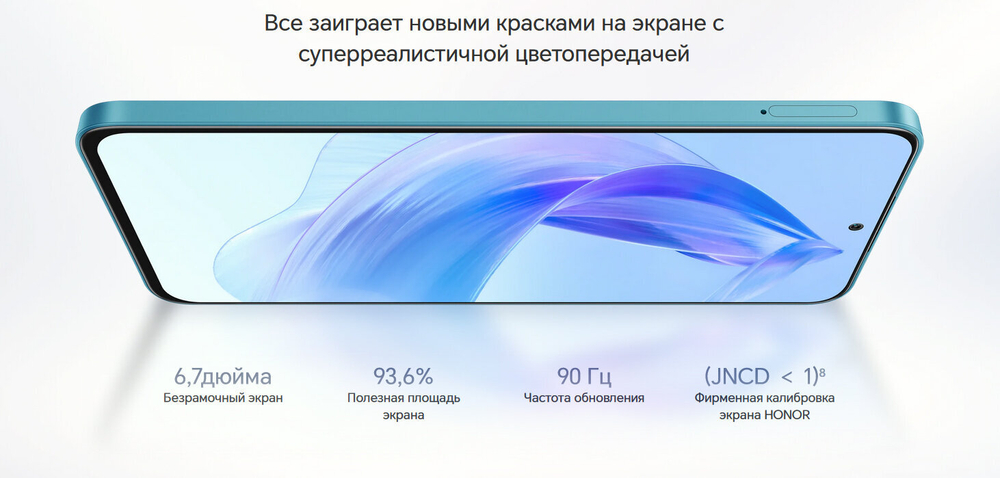 Все заиграет новыми красками на экране с суперреалистичной цветопередачей

6,7дюйма
Безрамочный экран

93,6%
Полезная площадь экрана

90 Гц
Частота обновления

(JNCD < 1)$^8$
Фирменная калибровка экрана HONOR